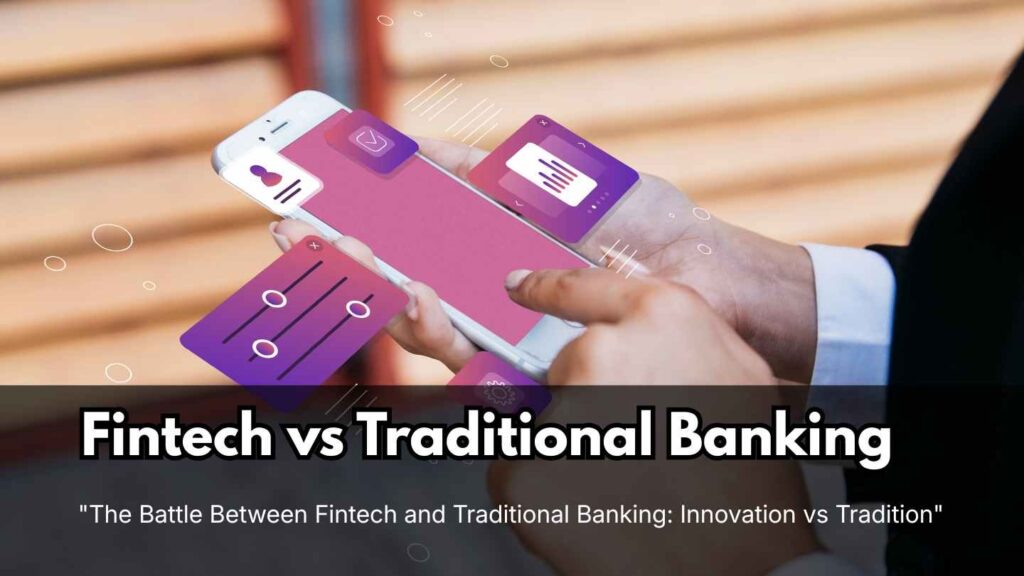 Fintech vs Traditional Banking

"The Battle Between Fintech and Traditional Banking: Innovation vs Tradition"